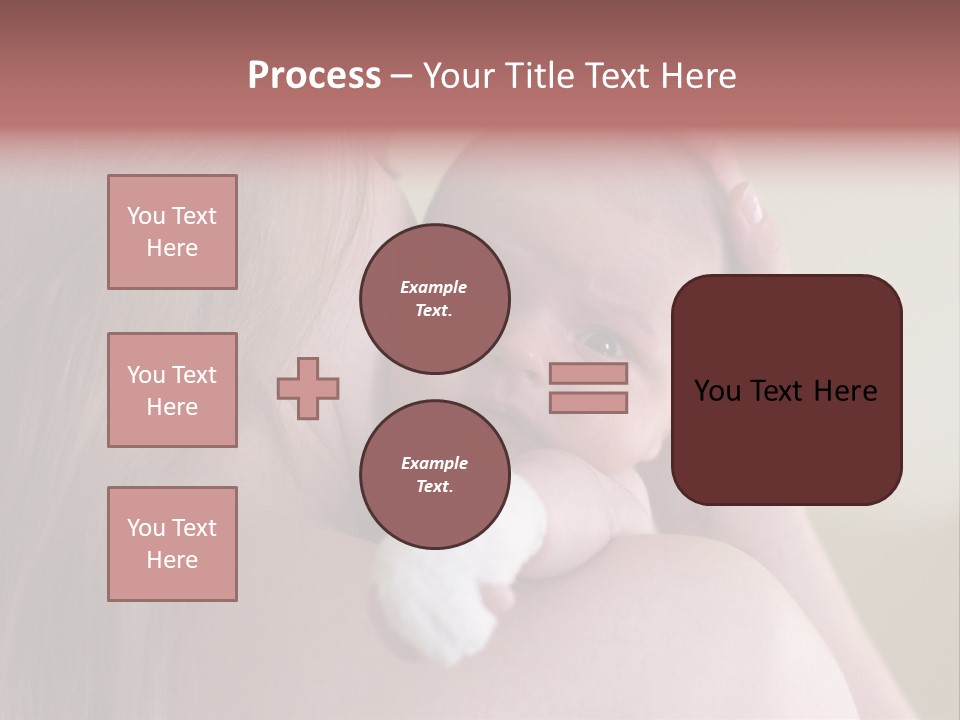 Process – Your Title Text Here

You Text Here

You Text Here

You Text Here

Example Text.

Example Text.

You Text Here